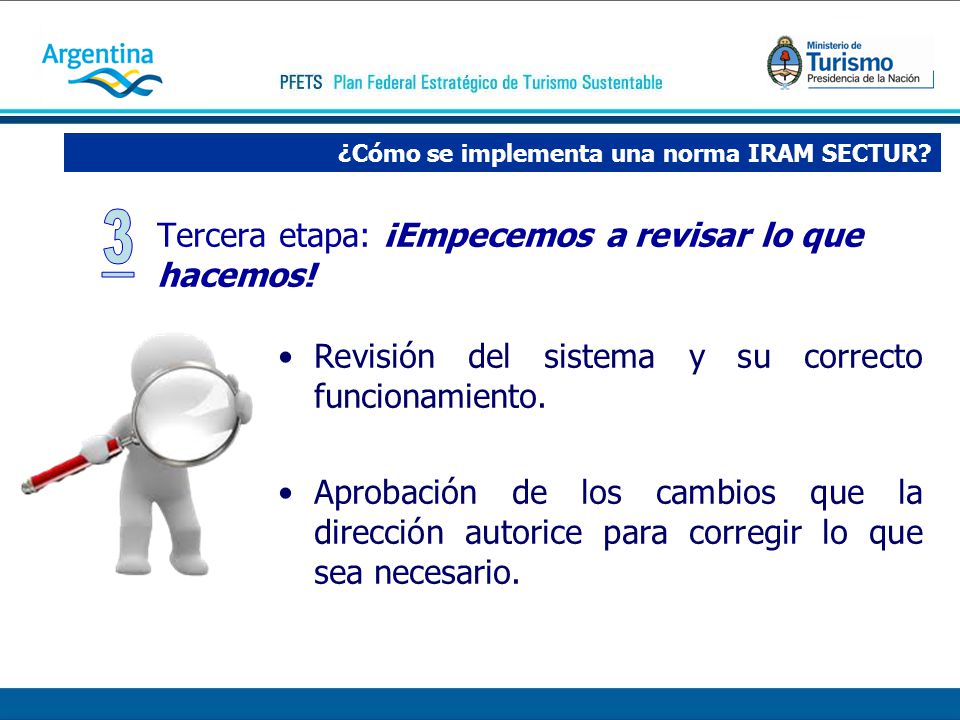 Argentina

PFETS Plan Federal Estratégico de Turismo Sustentable

Ministerio de Turismo Presidencia de la Nación

¿Cómo se implementa una norma IRAM SECTUR?

3

Tercera etapa: ¡Empecemos a revisar lo que hacemos!

• Revisión del sistema y su correcto funcionamiento.

• Aprobación de los cambios que la dirección autorice para corregir lo que sea necesario.